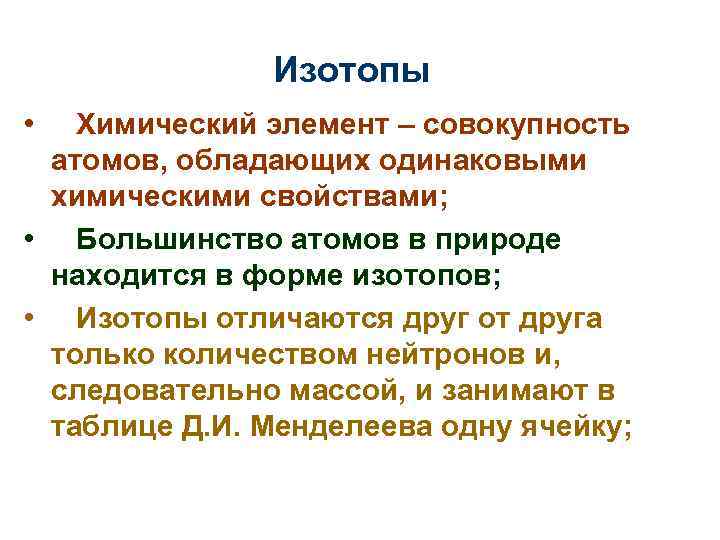 Изотопы

• Химический элемент – совокупность атомов, обладающих одинаковыми химическими свойствами;

• Большинство атомов в природе находится в форме изотопов;

• Изотопы отличаются друг от друга только количеством нейтронов и, следовательно массой, и занимают в таблице Д.И. Менделеева одну ячейку;